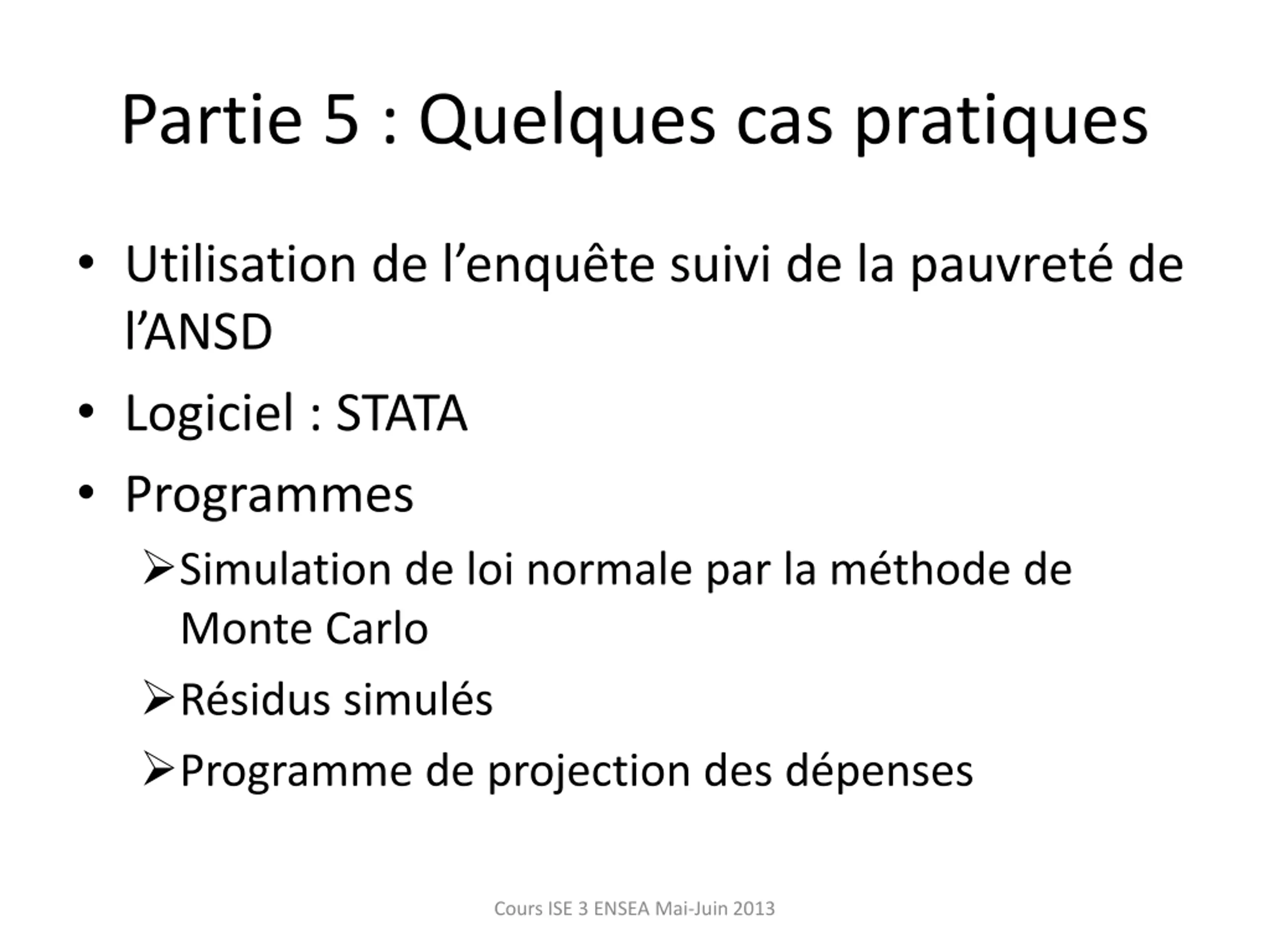 Partie 5 : Quelques cas pratiques

• Utilisation de l’enquête suivi de la pauvreté de l’ANSD

• Logiciel : STATA

• Programmes

➢ Simulation de loi normale par la méthode de Monte Carlo

➢ Résidus simulés

➢ Programme de projection des dépenses

Cours ISE 3 ENSEA Mai-Juin 2013